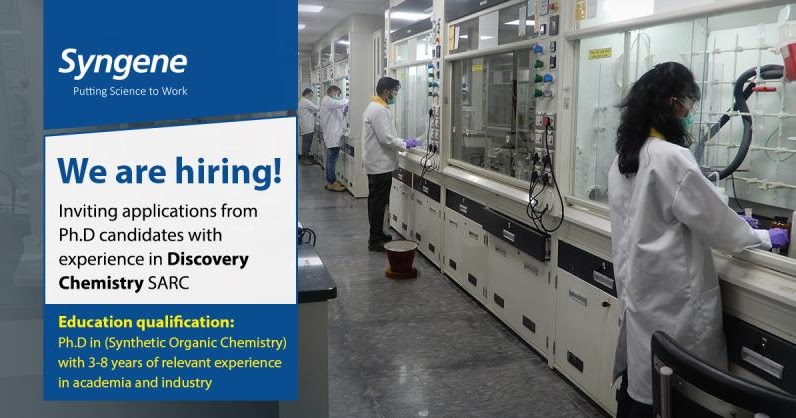 Syngene
Putting Science to Work

We are hiring!

Inviting applications from Ph.D candidates with experience in Discovery Chemistry SARC

Education qualification:
Ph.D in (Synthetic Organic Chemistry) with 3-8 years of relevant experience in academia and industry